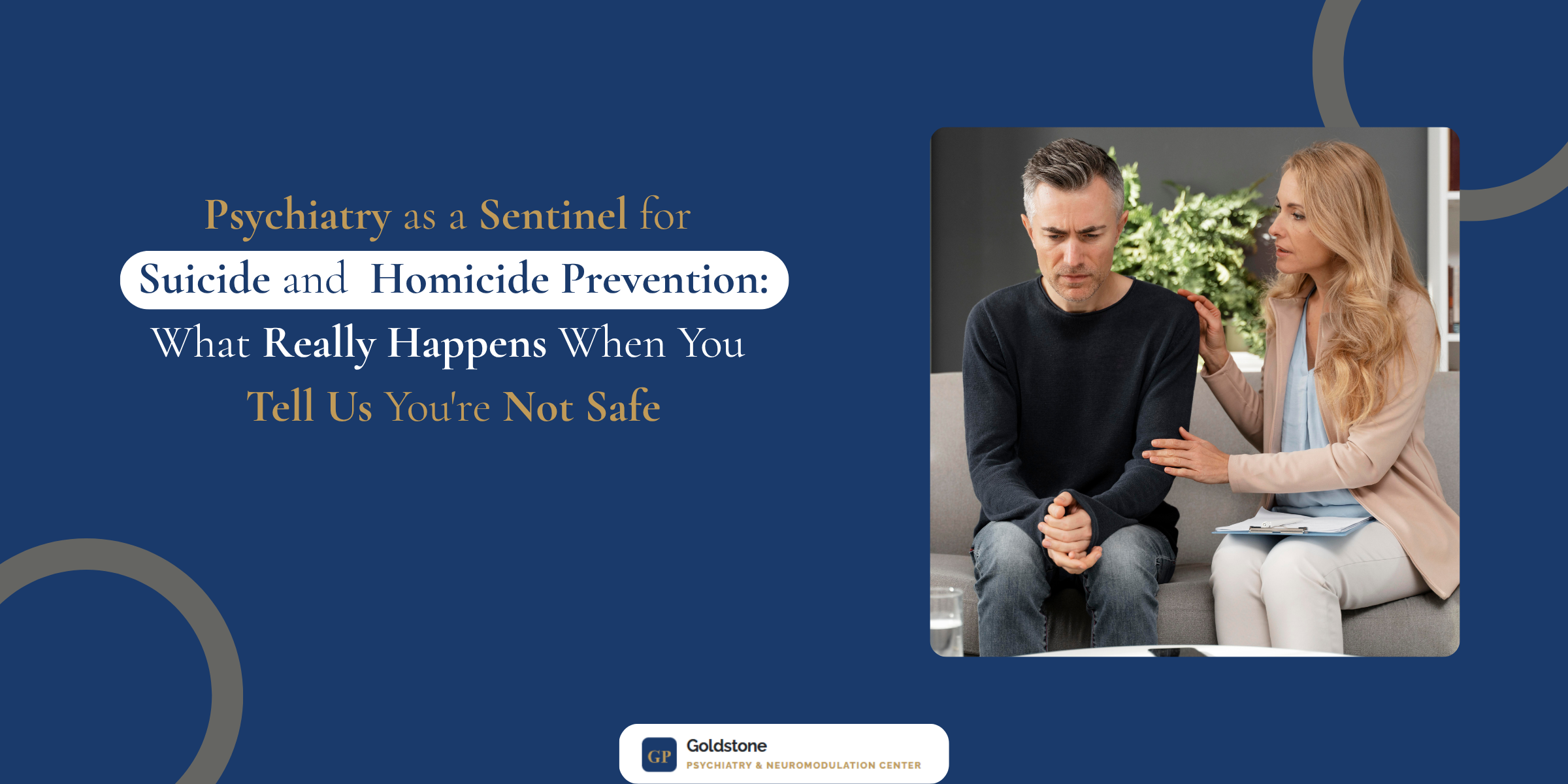 Psychiatry as a Sentinel for
Suicide and Homicide Prevention:
What Really Happens When You
Tell Us You're Not Safe

GP
Goldstone
PSYCHIATRY & NEUROMODULATION CENTER